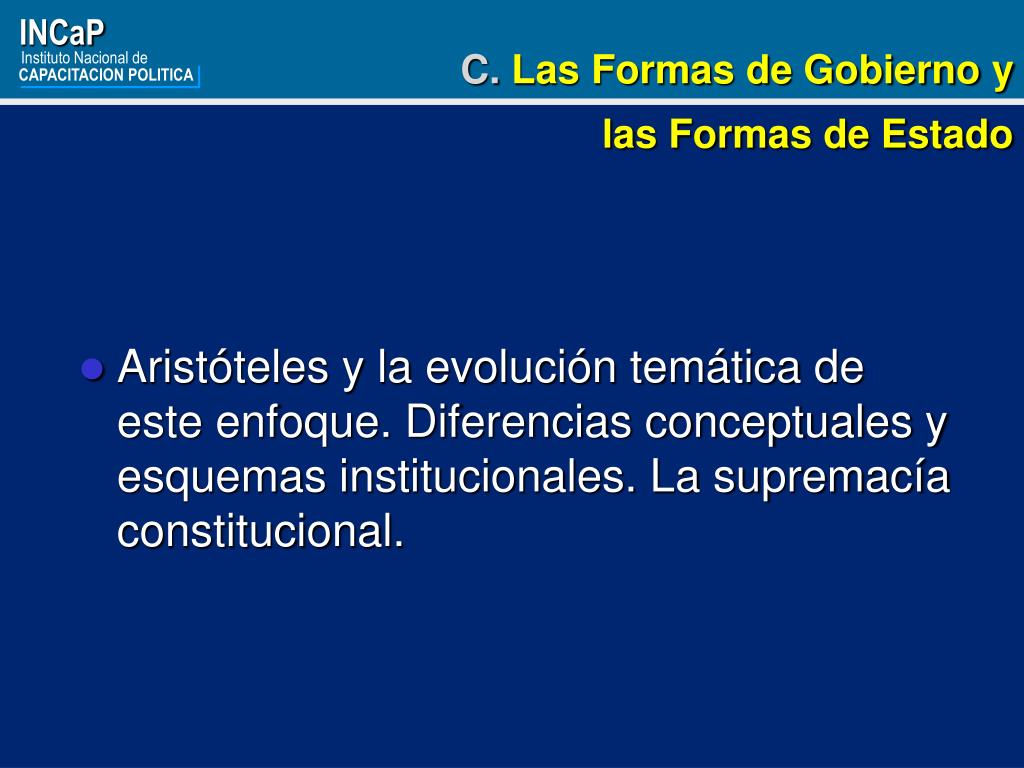 INCaP
Instituto Nacional de
CAPACITACION POLITICA

C. Las Formas de Gobierno y las Formas de Estado

Aristóteles y la evolución temática de este enfoque. Diferencias conceptuales y esquemas institucionales. La supremacía constitucional.